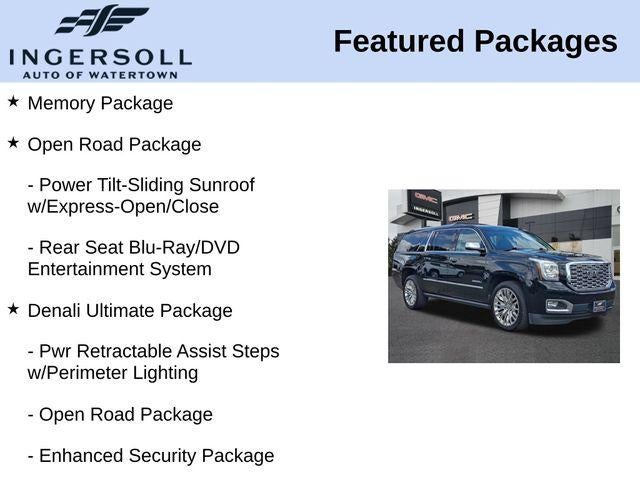 INGERSOLL
AUTO OF WATERTOWN

Featured Packages

★ Memory Package

★ Open Road Package

- Power Tilt-Sliding Sunroof w/Express-Open/Close

- Rear Seat Blu-Ray/DVD Entertainment System

★ Denali Ultimate Package

- Pwr Retractable Assist Steps w/Perimeter Lighting

- Open Road Package

- Enhanced Security Package

GMC
INGERSOLL
GMC